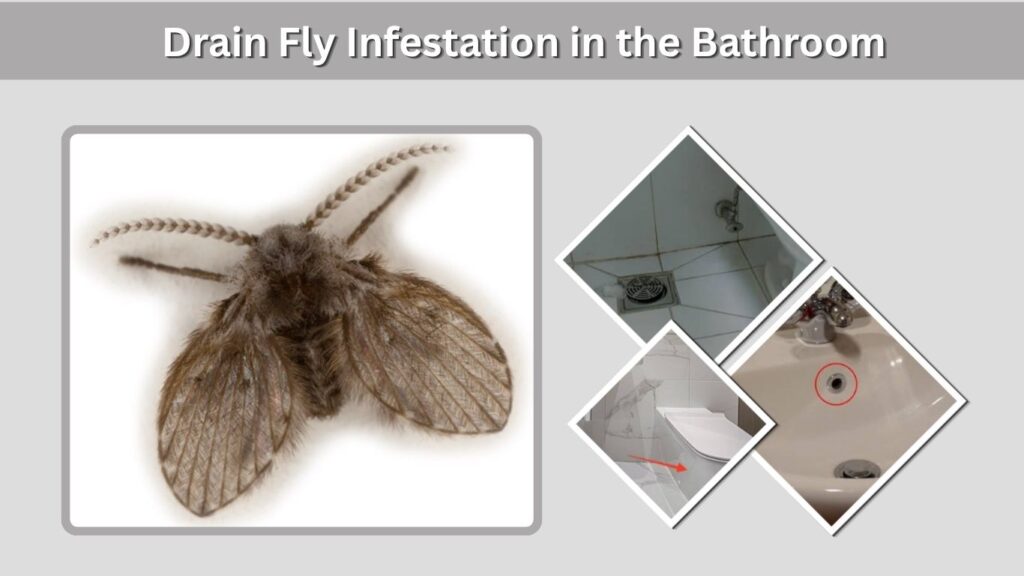 Drain Fly Infestation in the Bathroom